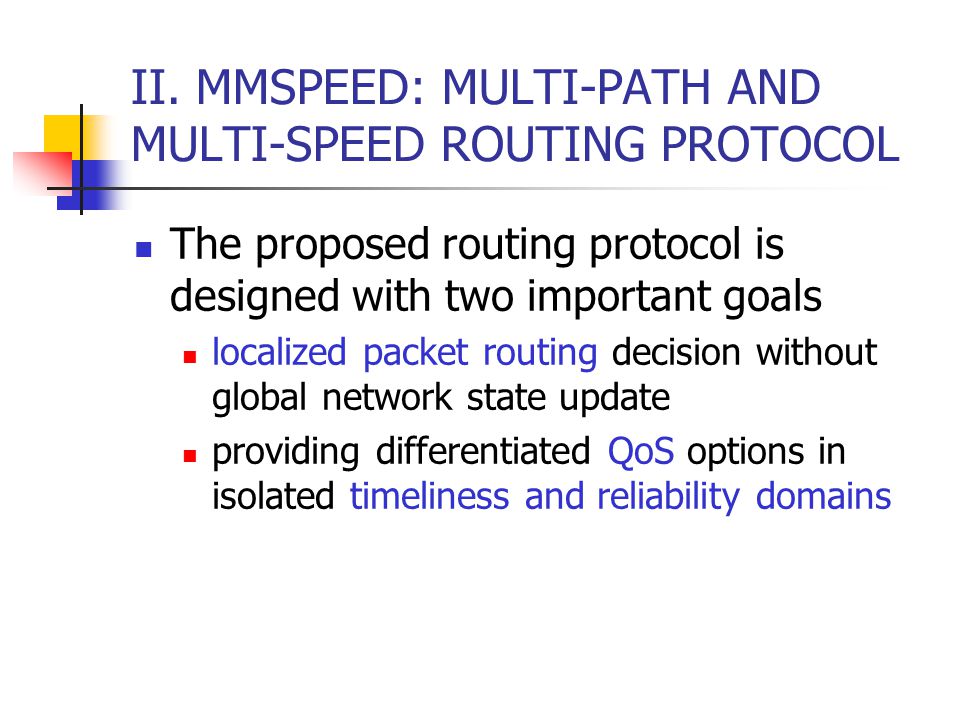 II. MMSPEED: MULTI-PATH AND MULTI-SPEED ROUTING PROTOCOL

The proposed routing protocol is designed with two important goals

localized packet routing decision without global network state update

providing differentiated QoS options in isolated timeliness and reliability domains